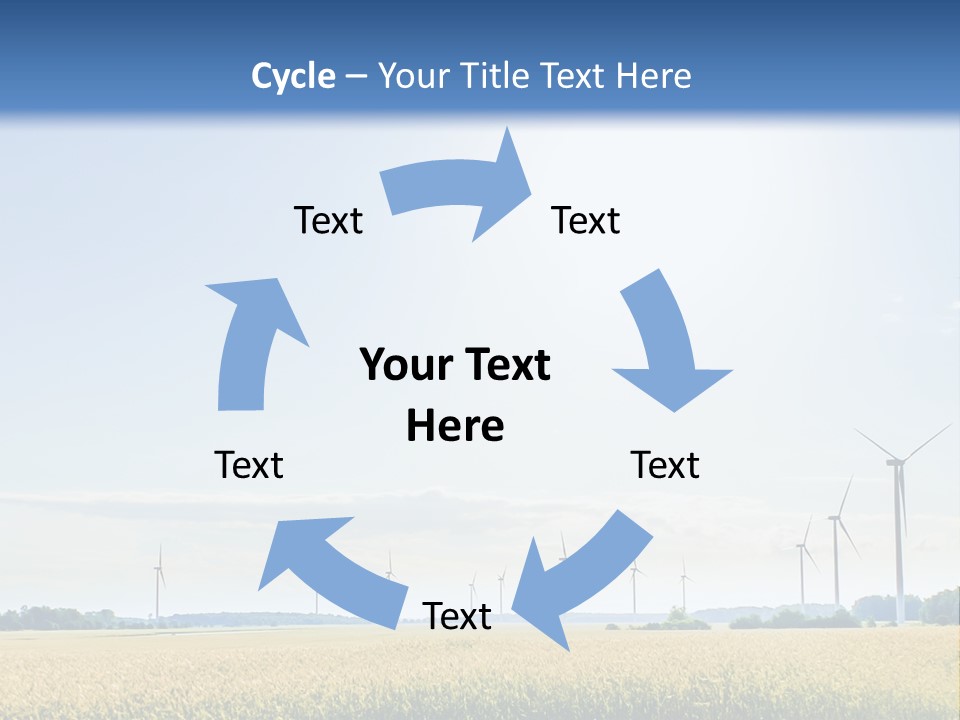 Cycle – Your Title Text Here

Text

Text

Your Text Here

Text

Text

Text